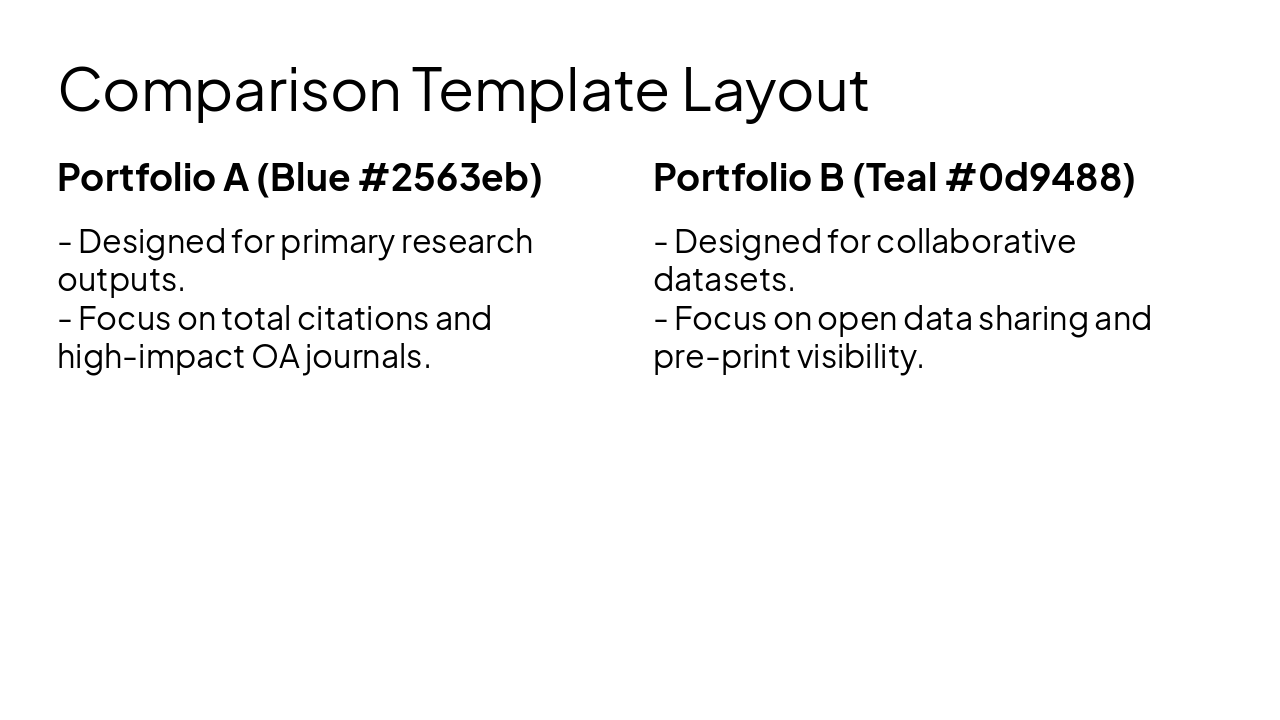 Comparison Template Layout

Portfolio A (Blue #2563eb)

- Designed for primary research outputs.
- Focus on total citations and high-impact OA journals.

Portfolio B (Teal #0d9488)

- Designed for collaborative datasets.
- Focus on open data sharing and pre-print visibility.